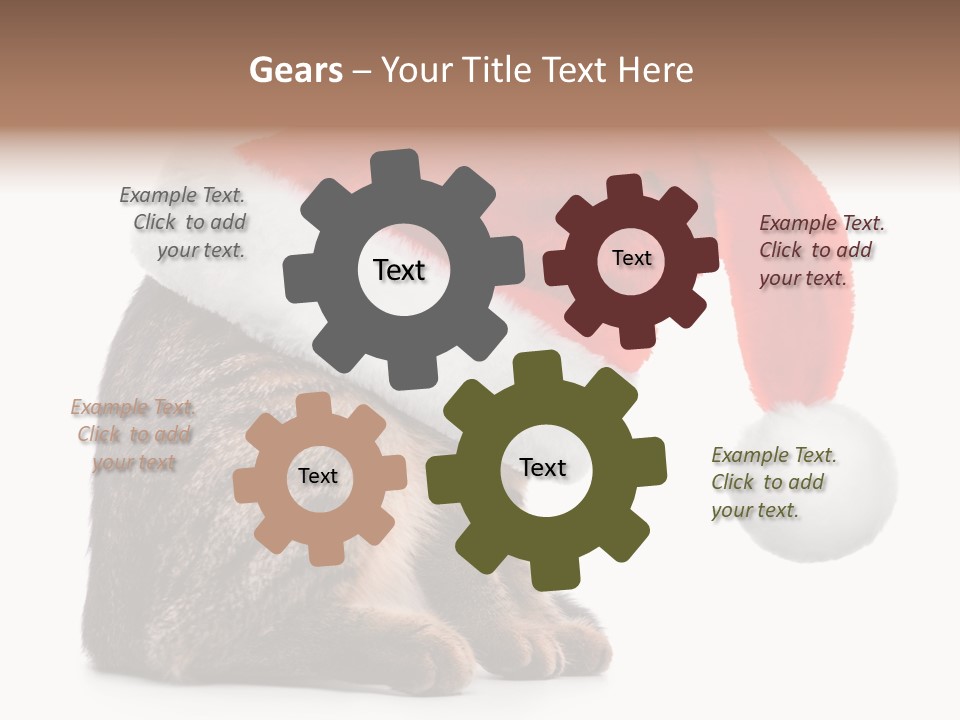 Gears – Your Title Text Here

Example Text. Click to add your text.

Text

Text

Example Text. Click to add your text.

Example Text. Click to add your text

Text

Text

Example Text. Click to add your text.